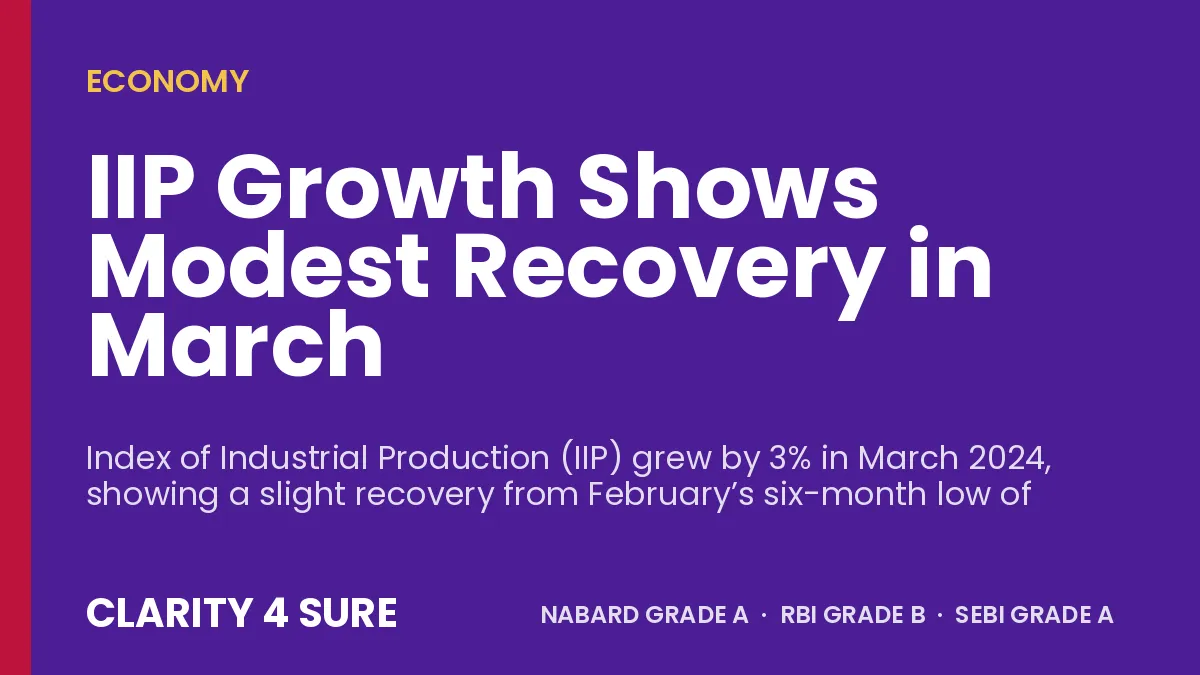 ECONOMY

IIP Growth Shows Modest Recovery in March

Index of Industrial Production (IIP) grew by 3% in March 2024, showing a slight recovery from February's six-month low of

CLARITY 4 SURE

NABARD GRADE A · RBI GRADE B · SEBI GRADE A